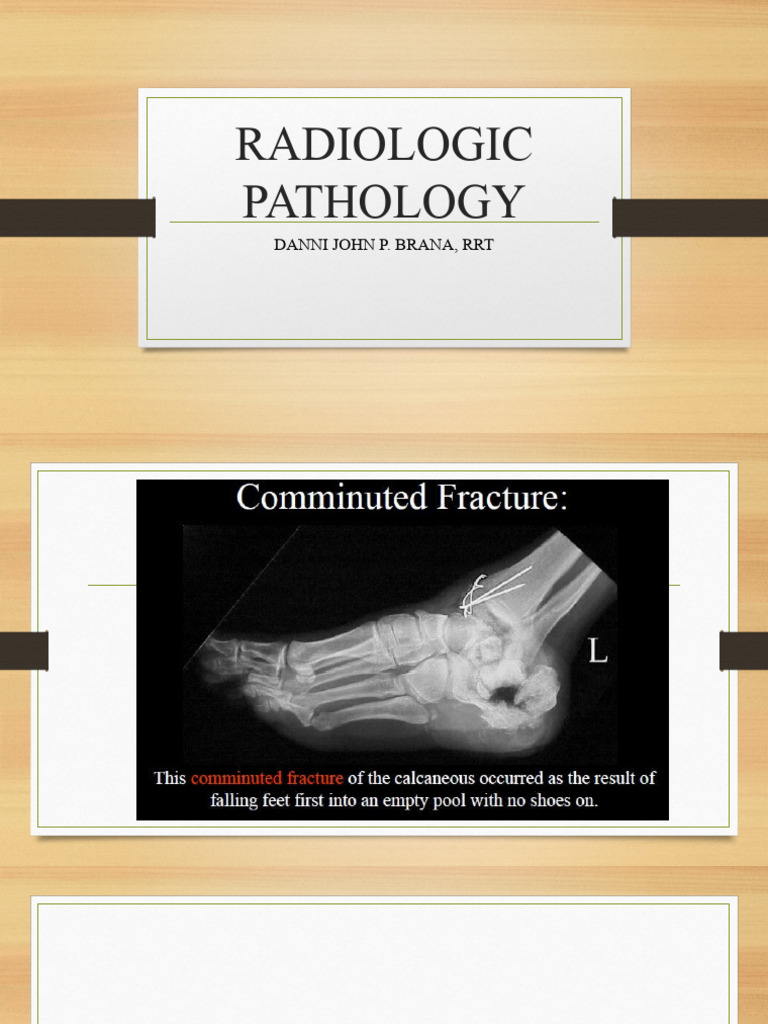 RADIOLOGIC PATHOLOGY

DANNI JOHN P. BRANA, RRT

Comminuted Fracture:

L

This comminuted fracture of the calcaneous occurred as the result of falling feet first into an empty pool with no shoes on.